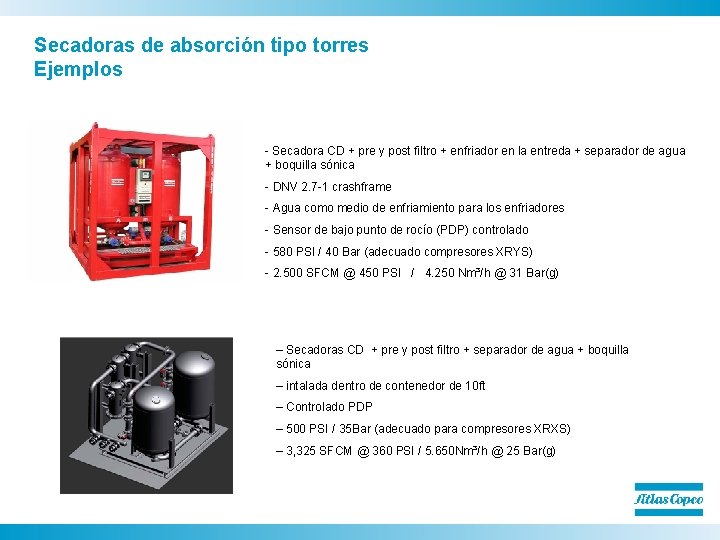 Secadoras de absorción tipo torres
Ejemplos

- Secadora CD + pre y post filtro + enfriador en la entreda + separador de agua + boquilla sónica

- DNV 2.7-1 crashframe

- Agua como medio de enfriamiento para los enfriadores

- Sensor de bajo punto de rocío (PDP) controlado

- 580 PSI / 40 Bar (adecuado compresores XRYS)

- 2.500 SFCM @ 450 PSI / 4.250 Nm³/h @ 31 Bar(g)

– Secadoras CD + pre y post filtro + separador de agua + boquilla sónica

– intalada dentro de contenedor de 10ft

– Controlado PDP

– 500 PSI / 35Bar (adecuado para compresores XRXS)

– 3,325 SFCM @ 360 PSI / 5.650Nm³/h @ 25 Bar(g)

Atlas Copco